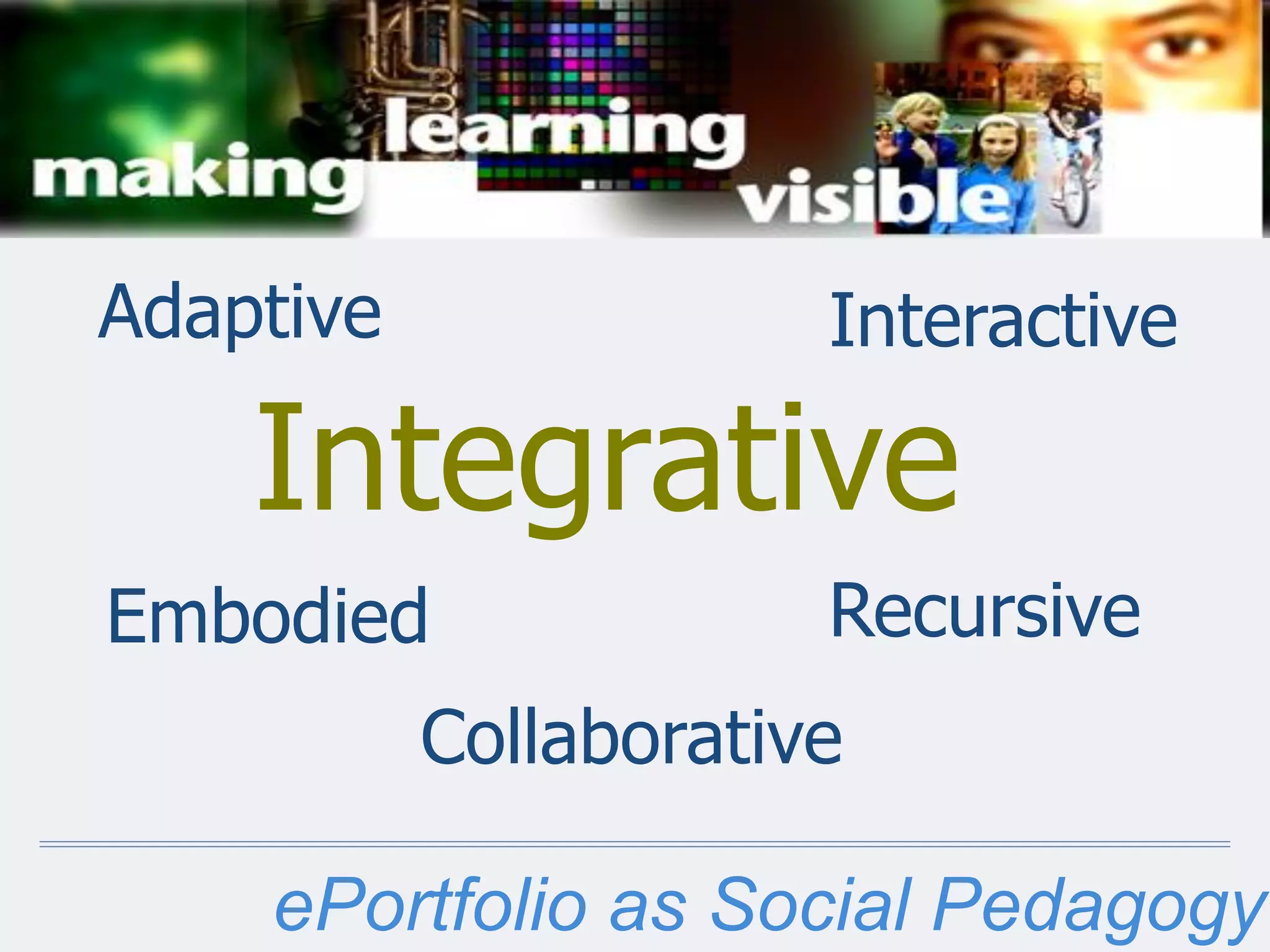 making learning visible

Adaptive

Interactive

Integrative

Embodied

Recursive

Collaborative

ePortfolio as Social Pedagogy